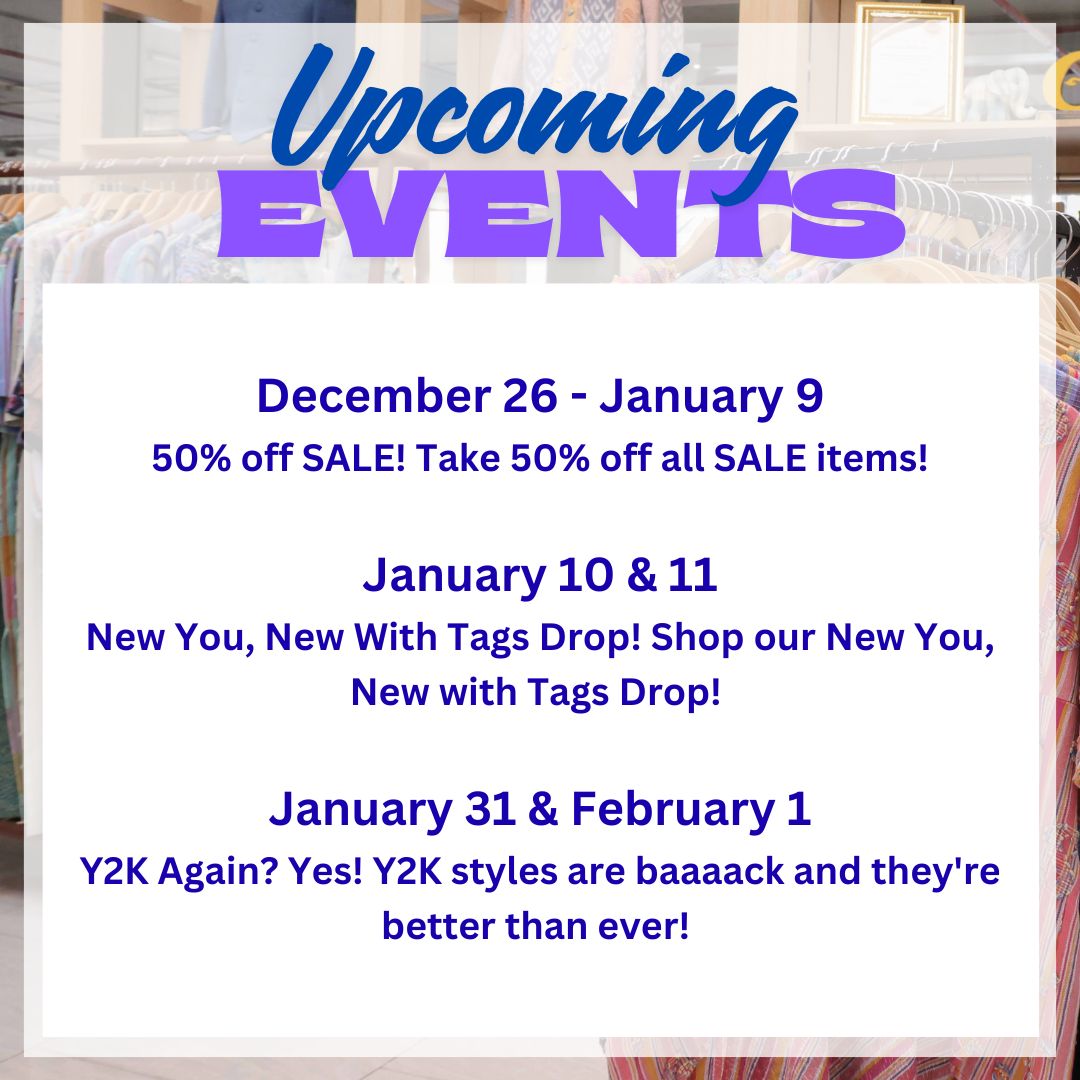 Upcoming
EVENTS

December 26 - January 9
50% off SALE! Take 50% off all SALE items!

January 10 & 11
New You, New With Tags Drop! Shop our New You, New with Tags Drop!

January 31 & February 1
Y2K Again? Yes! Y2K styles are baaaack and they're better than ever!